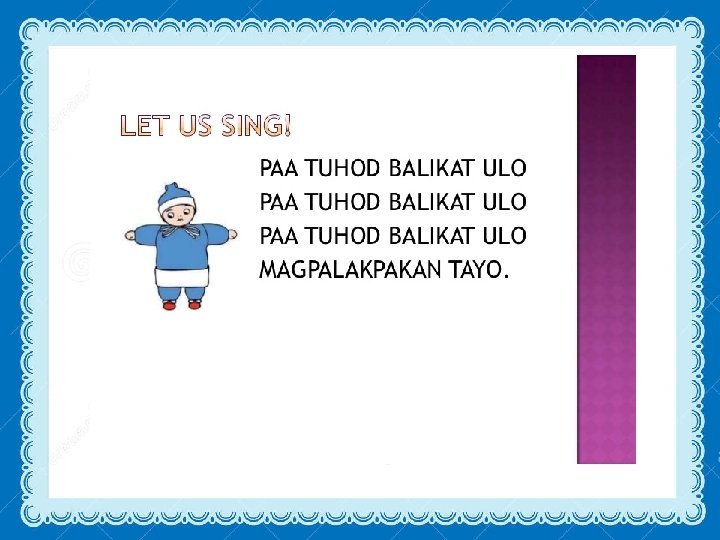 LET US SING!

PAA TUHOD BALIKAT ULO
PAA TUHOD BALIKAT ULO
PAA TUHOD BALIKAT ULO
MAGPALAKPAKAN TAYO.